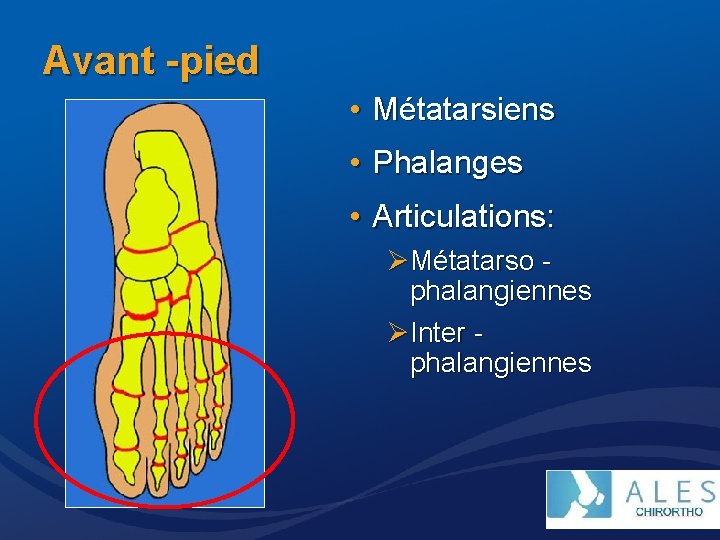 Avant -pied

• Métatarsiens
• Phalanges
• Articulations:
➢ Métatarso - phalangiennes
➢ Inter - phalangiennes

ALES
CHIRORTHO